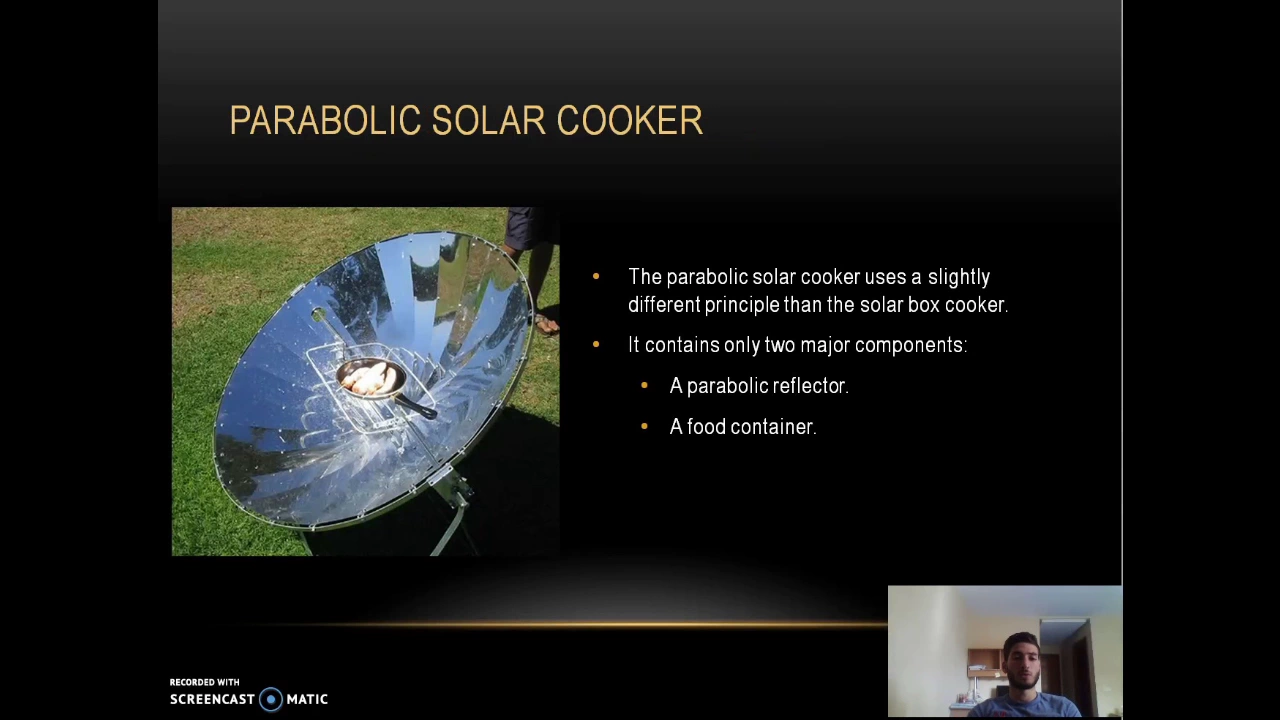 PARABOLIC SOLAR COOKER

• The parabolic solar cooker uses a slightly different principle than the solar box cooker.

• It contains only two major components:

• A parabolic reflector.

• A food container.

RECORDED WITH
SCREENCAST MATIC